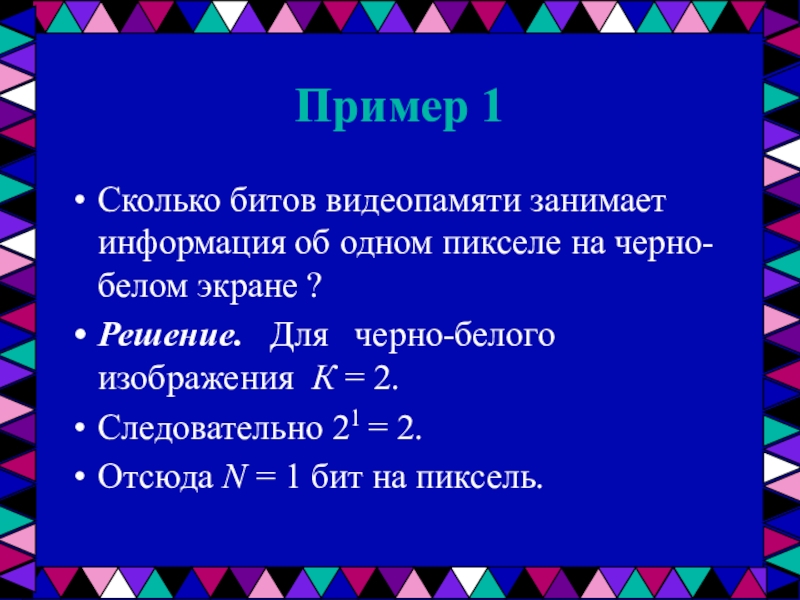 Пример 1

• Сколько битов видеопамяти занимает информация об одном пикселе на черно-белом экране ?

• Решение. Для черно-белого изображения $K = 2$.

• Следовательно $2^1 = 2$.

• Отсюда $N = 1$ бит на пиксель.